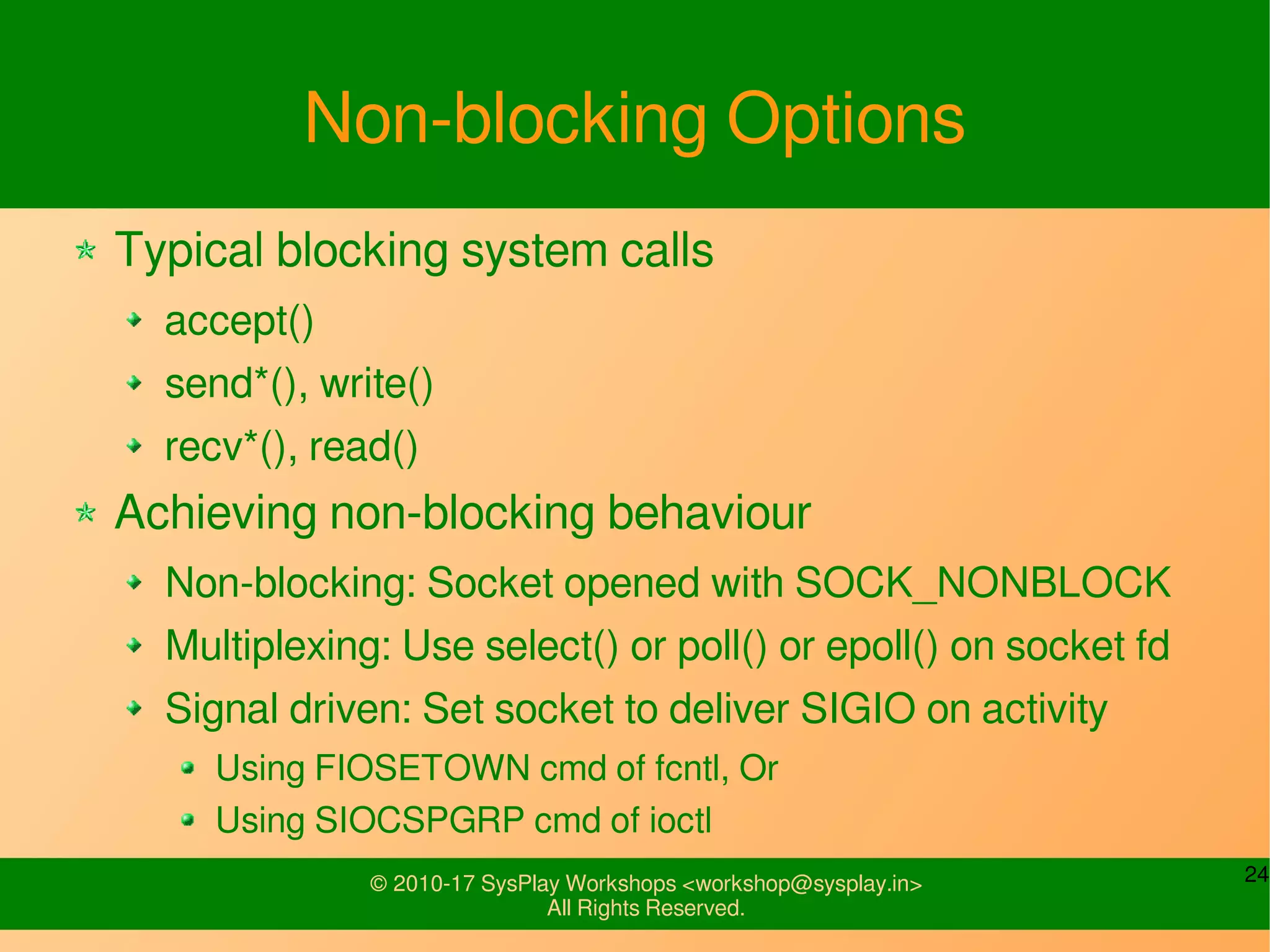 Non-blocking Options

Typical blocking system calls

accept()

send*(), write()

recv*(), read()

Achieving non-blocking behaviour

Non-blocking: Socket opened with SOCK_NONBLOCK

Multiplexing: Use select() or poll() or epoll() on socket fd

Signal driven: Set socket to deliver SIGIO on activity

Using FIOSETOWN cmd of fcntl, Or

Using SIOCSPGRP cmd of ioctl

© 2010-17 SysPlay Workshops <workshop@sysplay.in>
All Rights Reserved.

24